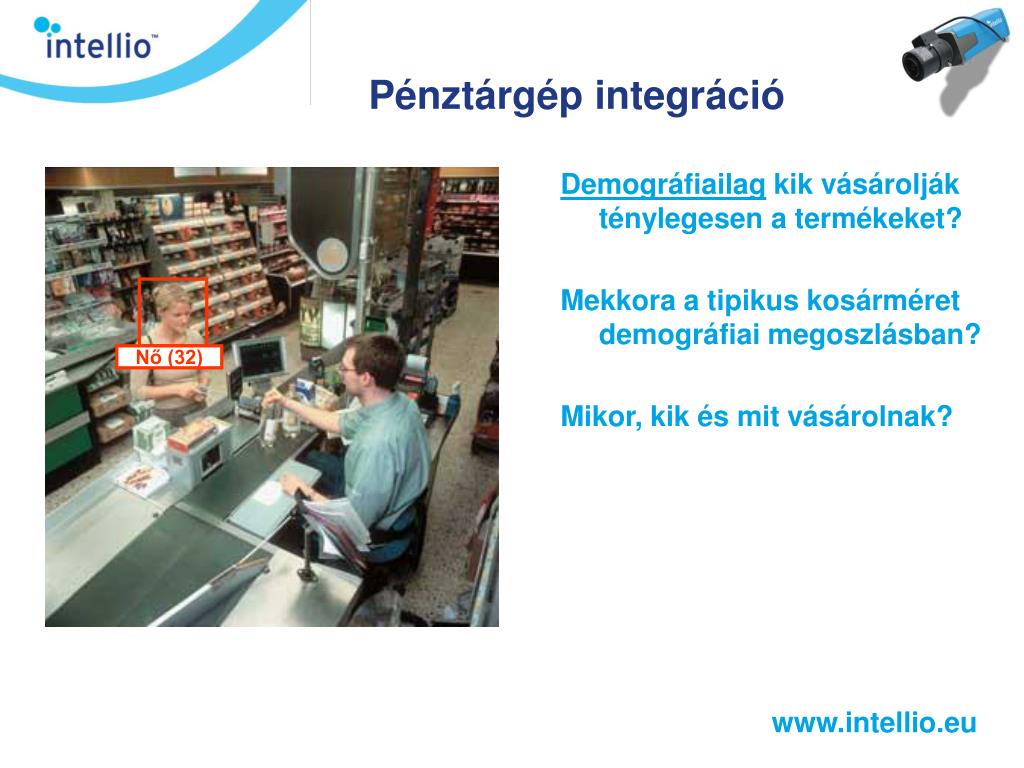 intellio™

Pénztárgép integráció

Nő (32)

Demográfiailag kik vásárolják ténylegesen a termékeket?

Mekkora a tipikus kosárméret demográfiai megoszlásban?

Mikor, kik és mit vásárolnak?

www.intellio.eu